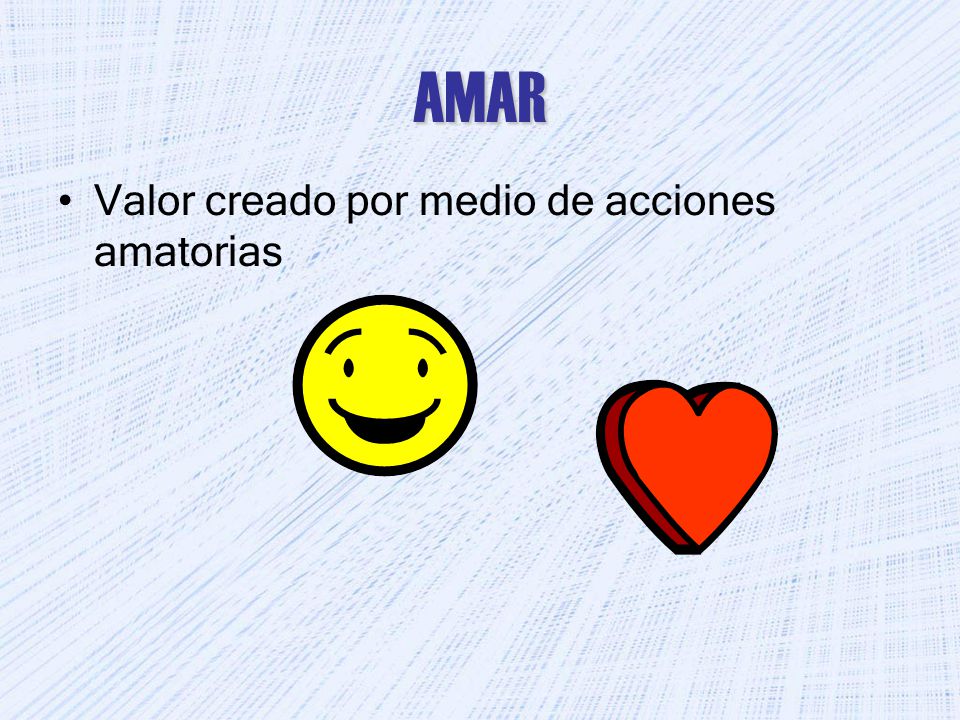 AMAR

• Valor creado por medio de acciones amatorias